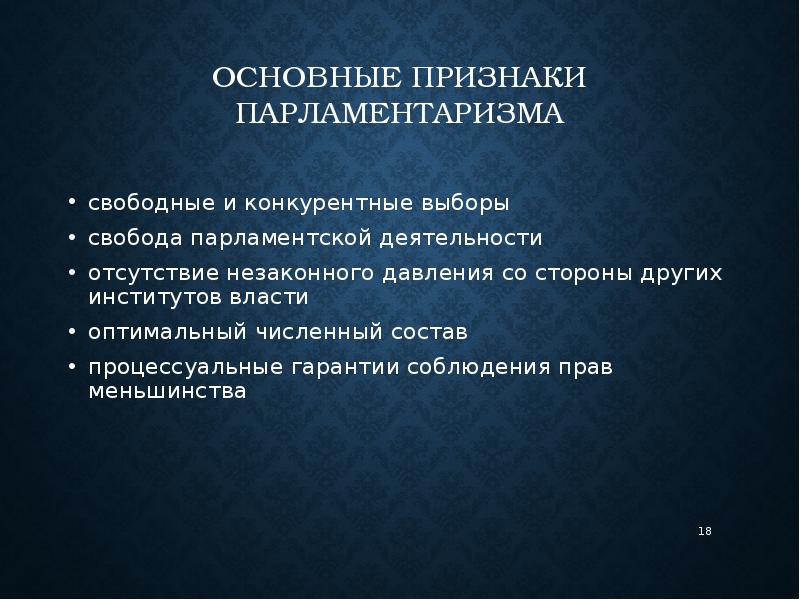 ОСНОВНЫЕ ПРИЗНАКИ ПАРЛАМЕНТАРИЗМА

• свободные и конкурентные выборы
• свобода парламентской деятельности
• отсутствие незаконного давления со стороны других институтов власти
• оптимальный численный состав
• процессуальные гарантии соблюдения прав меньшинства

18